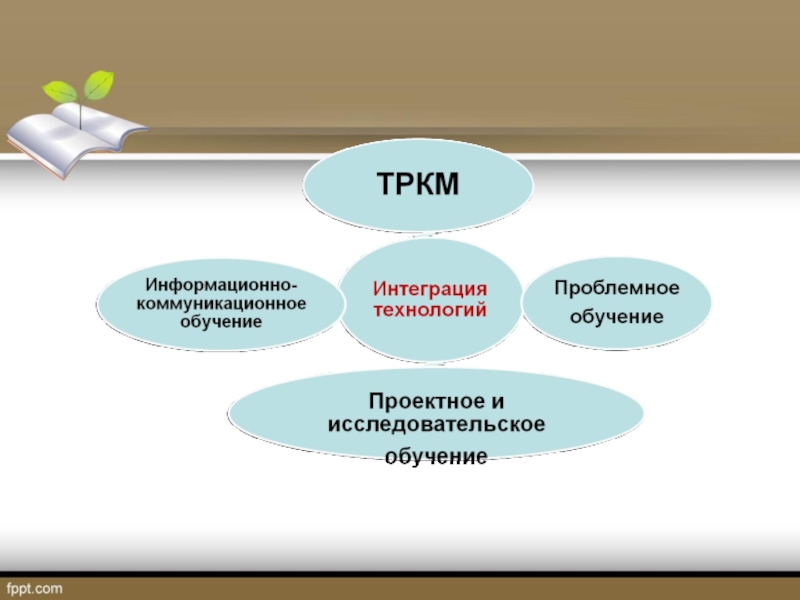 ТРКМ

Информационно-коммуникационное обучение

Интеграция технологий

Проблемное обучение

Проектное и исследовательское обучение

fppt.com